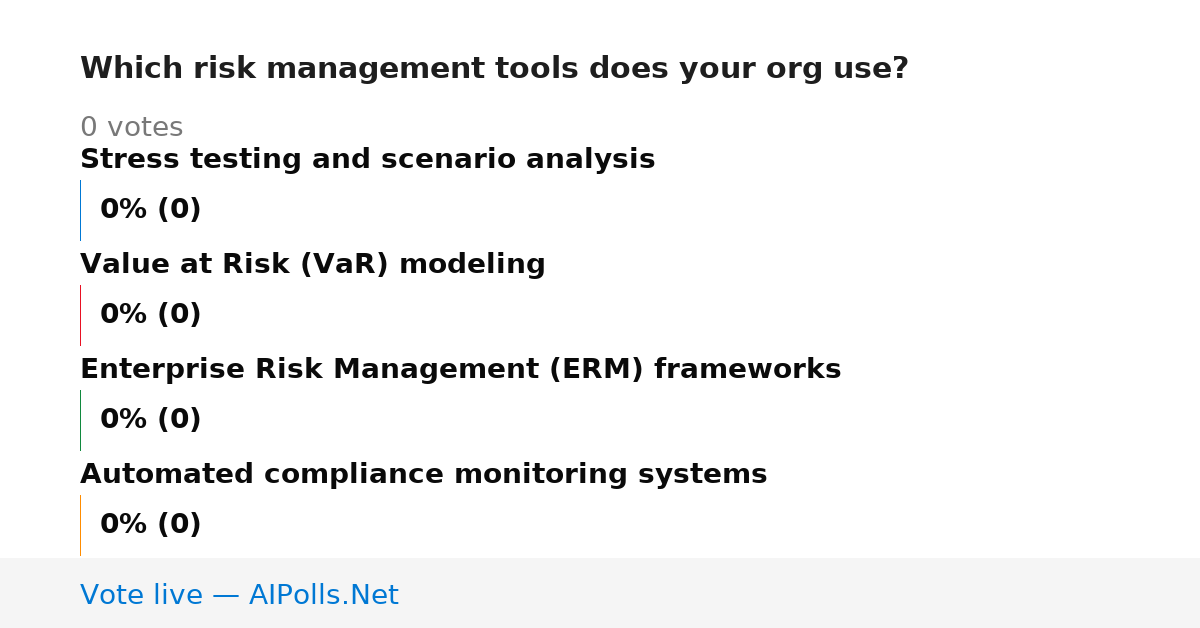 Which risk management tools does your org use?

0 votes

Stress testing and scenario analysis

0% (0)

Value at Risk (VaR) modeling

0% (0)

Enterprise Risk Management (ERM) frameworks

0% (0)

Automated compliance monitoring systems

0% (0)

Vote live — AIPolls.Net